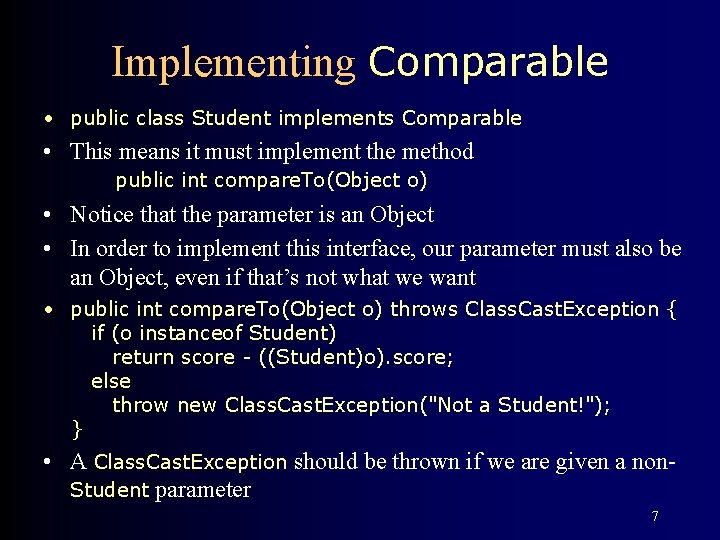 Implementing Comparable

• public class Student implements Comparable
• This means it must implement the method
public int compareTo(Object o)
• Notice that the parameter is an Object
• In order to implement this interface, our parameter must also be an Object, even if that's not what we want
• public int compareTo(Object o) throws ClassCastException {
if (o instanceof Student)
return score - ((Student)o).score;
else
throw new ClassCastException("Not a Student!");
}
• A ClassCastException should be thrown if we are given a non-Student parameter

7